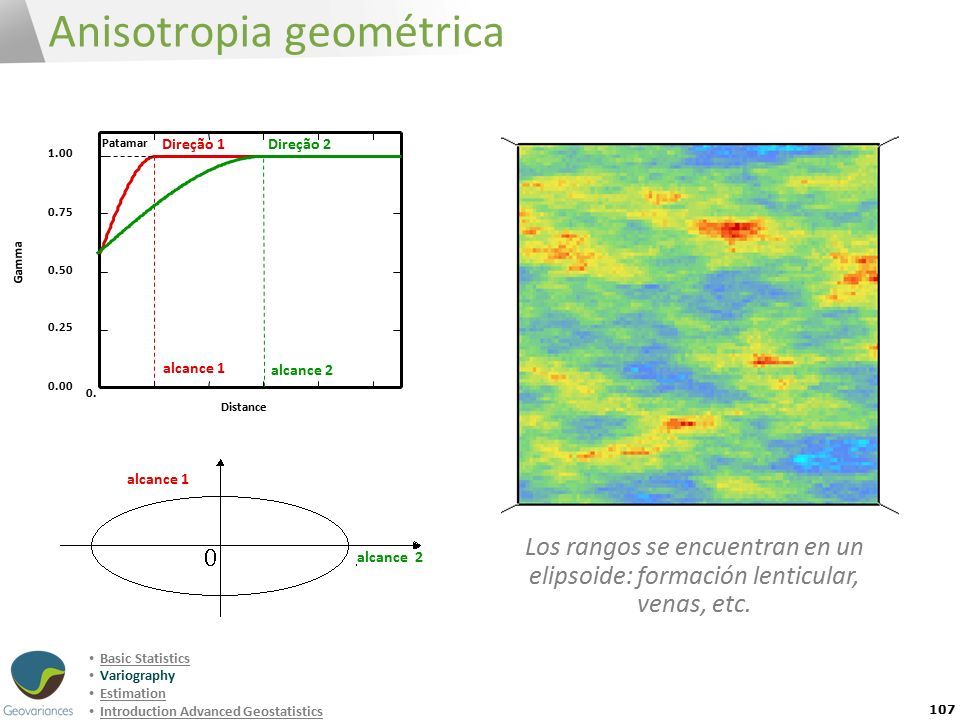 Anisotropia geométrica

Patamar
Direção 1
Direção 2
1.00
0.75
0.50
0.25
0.00
Gamma
0.
alcance 1
alcance 2
Distance

alcance 1
0
alcance 2

Los rangos se encuentran en un elipsoide: formación lenticular, venas, etc.

Geovariances

• Basic Statistics
• Variography
• Estimation
• Introduction Advanced Geostatistics

107